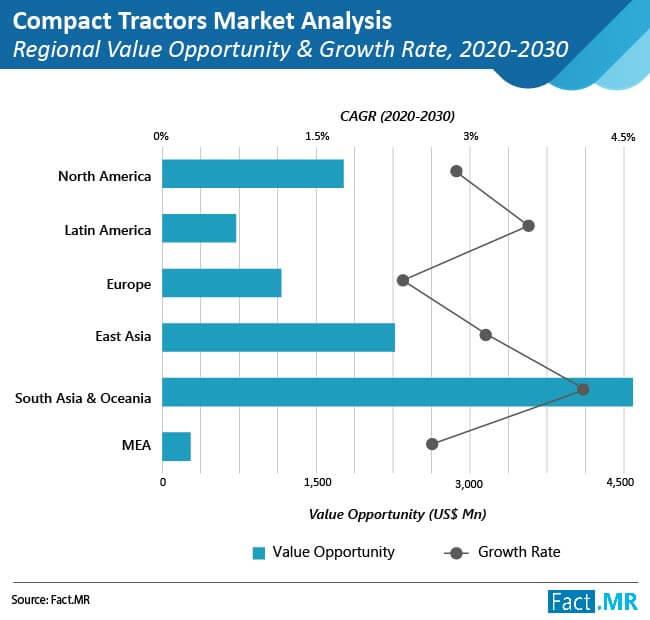 Compact Tractors Market Analysis
Regional Value Opportunity & Growth Rate, 2020-2030

CAGR (2020-2030)

0% 1.5% 3% 4.5%

North America
Latin America
Europe
East Asia
South Asia & Oceania
MEA

0 1,500 3,000 4,500

Value Opportunity (US$ Mn)

Value Opportunity Growth Rate

Source: Fact.MR

Fact.MR